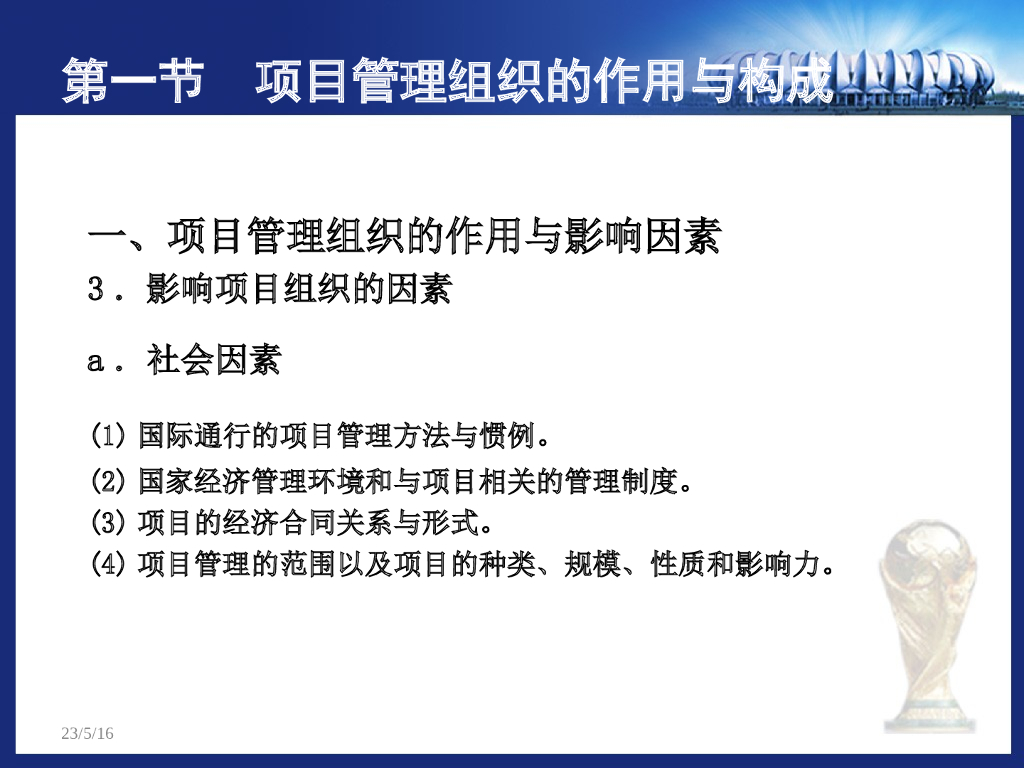 第一节　项目管理组织的作用与构成

一、项目管理组织的作用与影响因素

3．影响项目组织的因素

a．社会因素

(1) 国际通行的项目管理方法与惯例。

(2) 国家经济管理环境和与项目相关的管理制度。

(3) 项目的经济合同关系与形式。

(4) 项目管理的范围以及项目的种类、规模、性质和影响力。

23/5/16